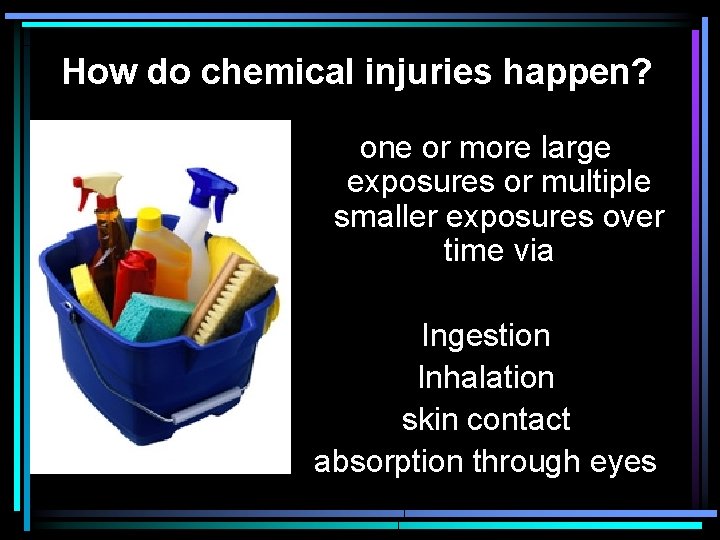 How do chemical injuries happen?

one or more large exposures or multiple smaller exposures over time via

Ingestion
Inhalation
skin contact
absorption through eyes